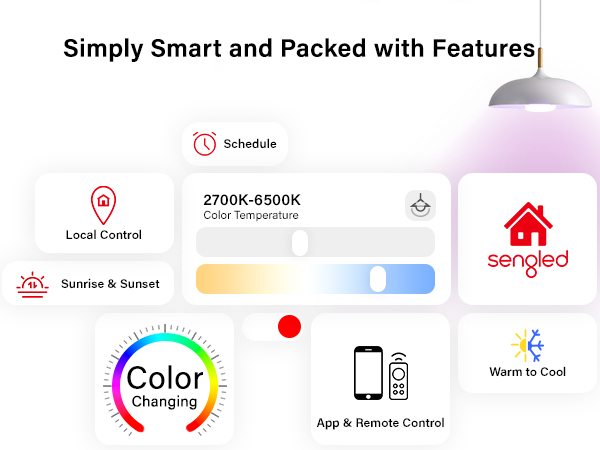 Simply Smart and Packed with Features

Schedule

Local Control

2700K-6500K
Color Temperature

sengled

Sunrise & Sunset

Color
Changing

App & Remote Control

Warm to Cool